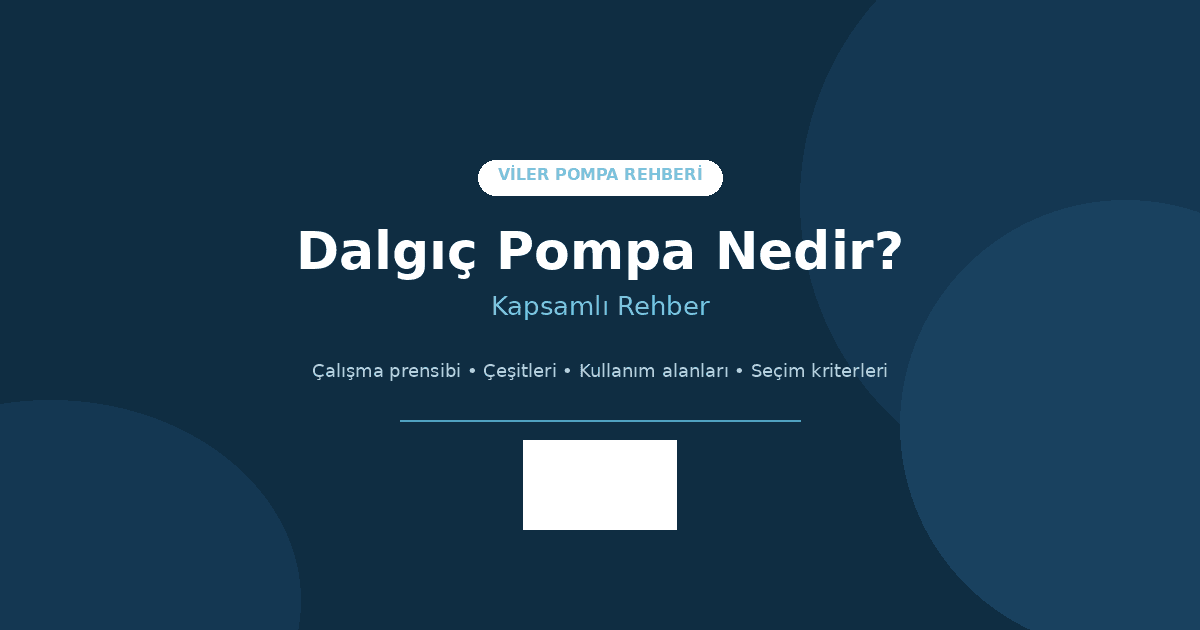 VİLER POMPA REHBERİ

Dalgıç Pompa Nedir?

Kapsamlı Rehber

Çalışma prensibi • Çeşitleri • Kullanım alanları • Seçim kriterleri